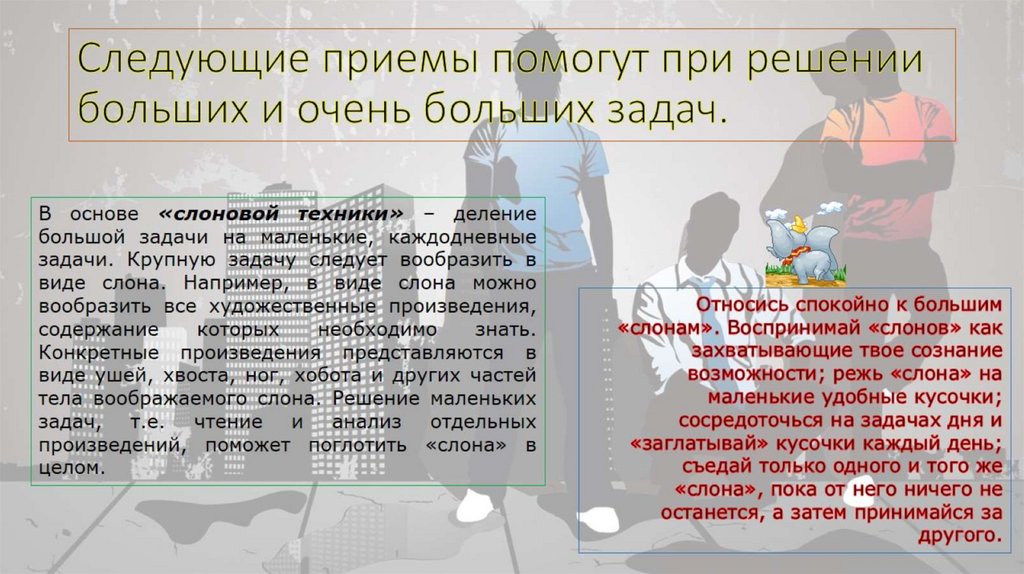 Следующие приемы помогут при решении больших и очень больших задач.

В основе «слоновой техники» – деление большой задачи на маленькие, каждодневные задачи. Крупную задачу следует вообразить в виде слона. Например, в виде слона можно вообразить все художественные произведения, содержание которых необходимо знать. Конкретные произведения представляются в виде ушей, хвоста, ног, хобота и других частей тела воображаемого слона. Решение маленьких задач, т.е. чтение и анализ отдельных произведений, поможет поглотить «слона» в целом.

Относись спокойно к большим «слонам». Воспринимай «слонов» как захватывающие твое сознание возможности; режь «слона» на маленькие удобные кусочки; сосредоточься на задачах дня и «заглатывай» кусочки каждый день; съедай только одного и того же «слона», пока от него ничего не останется, а затем принимайся за другого.